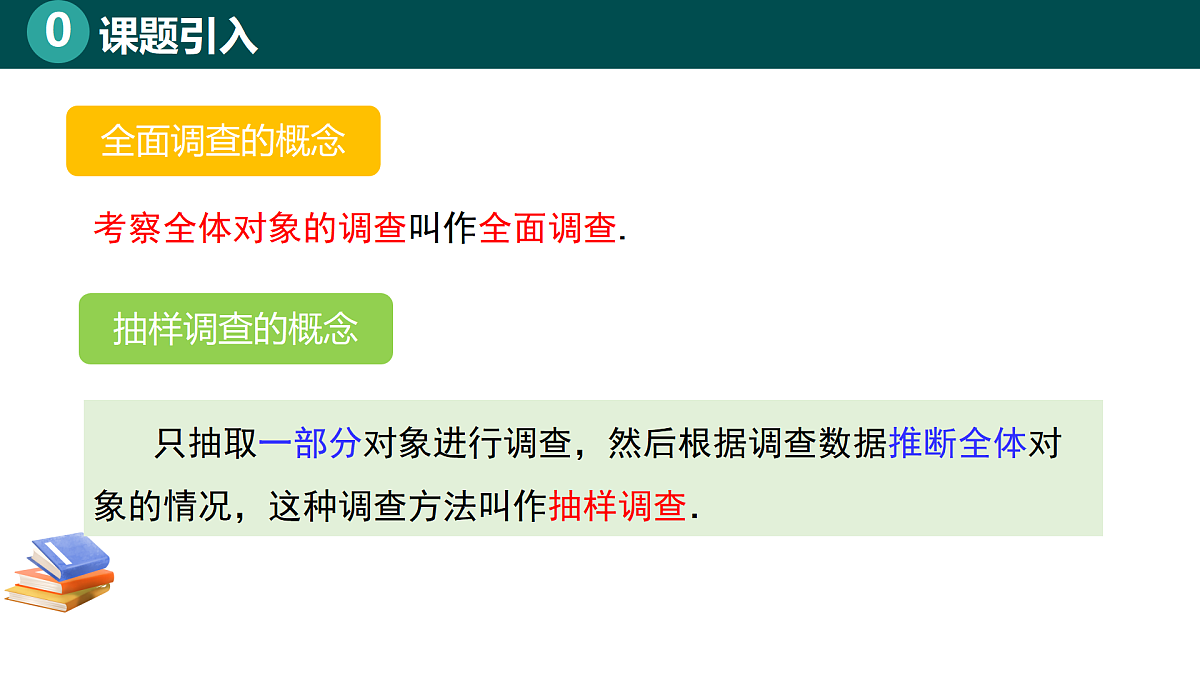 0 课题引入

全面调查的概念

考察全体对象的调查叫作全面调查.

抽样调查的概念

只抽取一部分对象进行调查，然后根据调查数据推断全体对象的情况，这种调查方法叫作抽样调查.